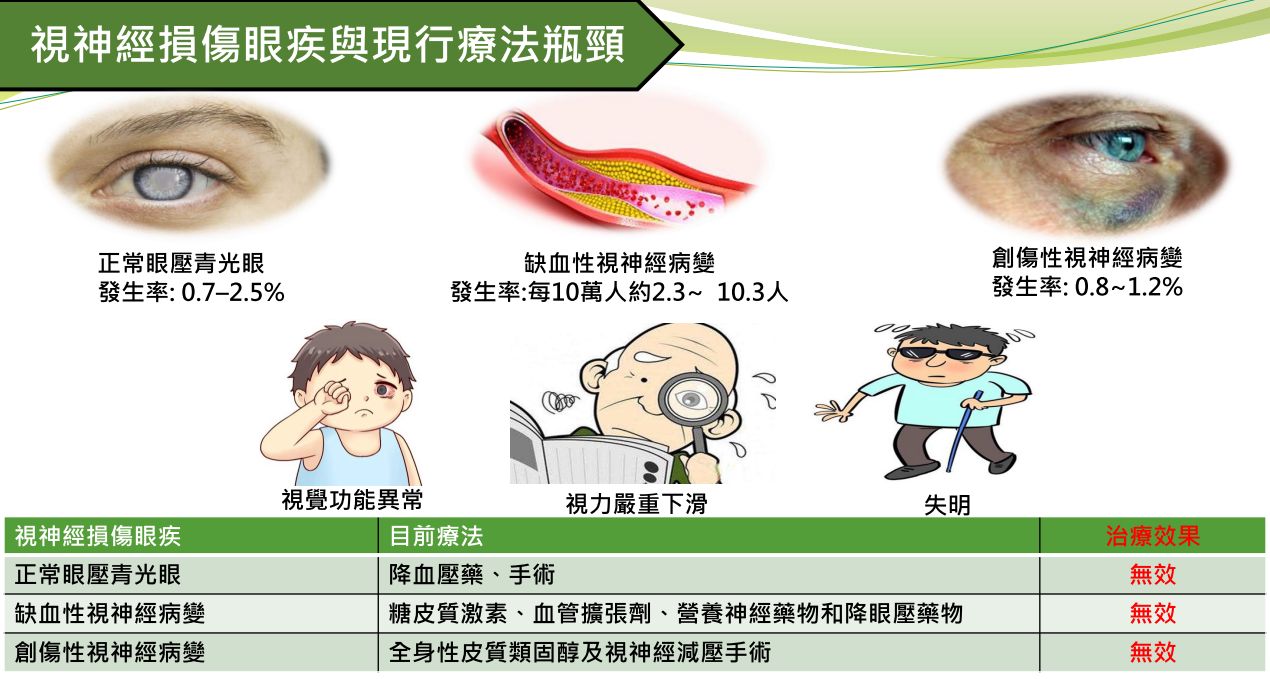 視神經損傷眼疾與現行療法瓶頸

正常眼壓青光眼
發生率: 0.7–2.5%

缺血性視神經病變
發生率:每10萬人約2.3~ 10.3人

創傷性視神經病變
發生率: 0.8~1.2%

視覺功能異常

視力嚴重下滑

失明

| 視神經損傷眼疾 | 目前療法 | 治療效果 |
|---|---|---|
| 正常眼壓青光眼 | 降血壓藥、手術 | 無效 |
| 缺血性視神經病變 | 糖皮質激素、血管擴張劑、營養神經藥物和降眼壓藥物 | 無效 |
| 創傷性視神經病變 | 全身性皮質類固醇及視神經減壓手術 | 無效 |